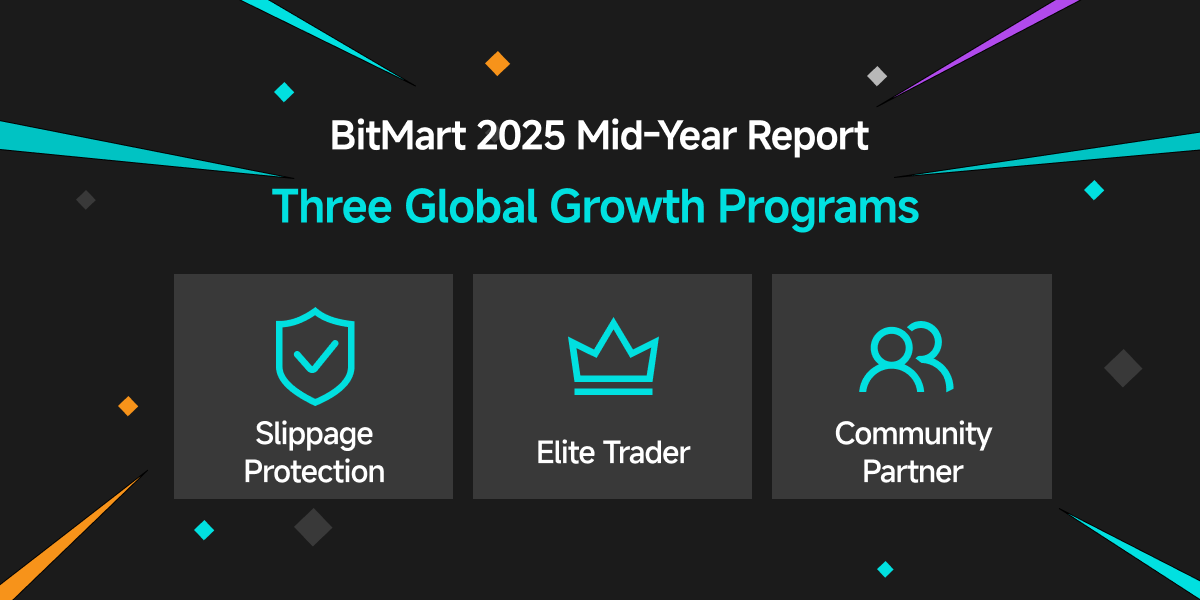 BitMart 2025 Mid-Year Report

Three Global Growth Programs

Slippage Protection

Elite Trader

Community Partner